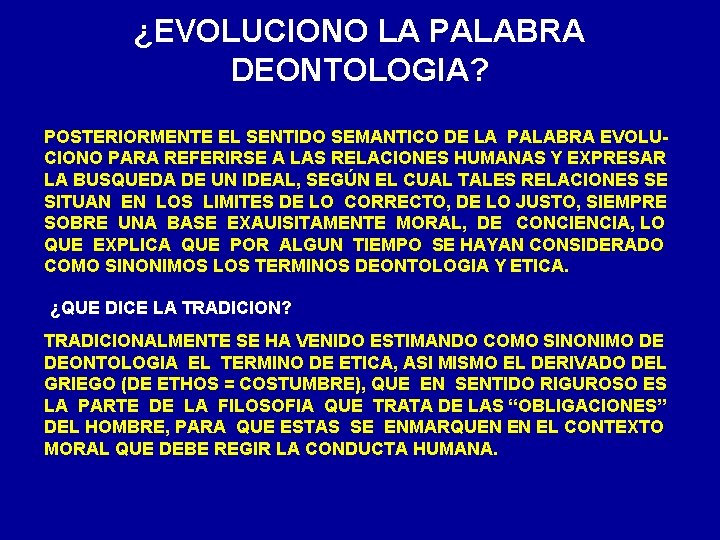 ¿EVOLUCIONO LA PALABRA DEONTOLOGIA?

POSTERIORMENTE EL SENTIDO SEMANTICO DE LA PALABRA EVOLUCIONO PARA REFERIRSE A LAS RELACIONES HUMANAS Y EXPRESAR LA BUSQUEDA DE UN IDEAL, SEGÚN EL CUAL TALES RELACIONES SE SITUAN EN LOS LIMITES DE LO CORRECTO, DE LO JUSTO, SIEMPRE SOBRE UNA BASE EXAUISITAMENTE MORAL, DE CONCIENCIA, LO QUE EXPLICA QUE POR ALGUN TIEMPO SE HAYAN CONSIDERADO COMO SINONIMOS LOS TERMINOS DEONTOLOGIA Y ETICA.

¿QUE DICE LA TRADICION?

TRADICIONALMENTE SE HA VENIDO ESTIMANDO COMO SINONIMO DE DEONTOLOGIA EL TERMINO DE ETICA, ASI MISMO EL DERIVADO DEL GRIEGO (DE ETHOS = COSTUMBRE), QUE EN SENTIDO RIGUROSO ES LA PARTE DE LA FILOSOFIA QUE TRATA DE LAS “OBLIGACIONES” DEL HOMBRE, PARA QUE ESTAS SE ENMARQUEN EN EL CONTEXTO MORAL QUE DEBE REGIR LA CONDUCTA HUMANA.